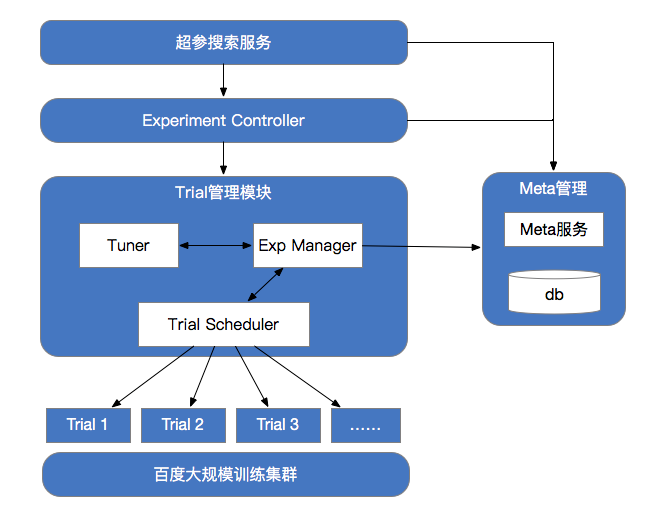 超参搜索服务

Experiment Controller

Trial管理模块

Tuner

Exp Manager

Trial Scheduler

Meta管理

Meta服务

db

Trial 1

Trial 2

Trial 3

……

百度大规模训练集群